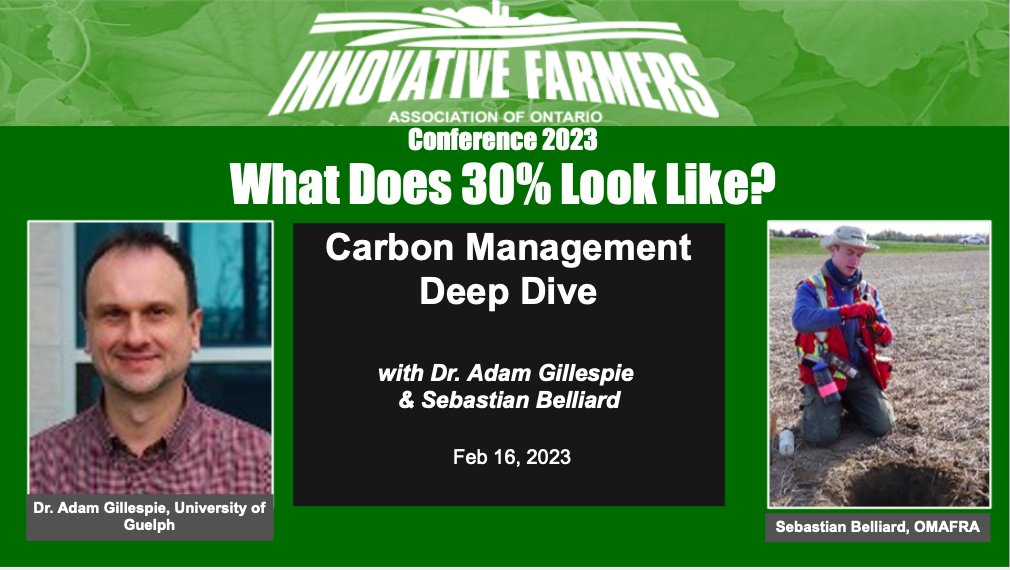 INNOVATIVE FARMERS
ASSOCIATION OF ONTARIO
Conference 2023
What Does 30% Look Like?

Carbon Management Deep Dive

with Dr. Adam Gillespie & Sebastian Belliard

Feb 16, 2023

Dr. Adam Gillespie, University of Guelph

Sebastian Belliard, OMAFRA